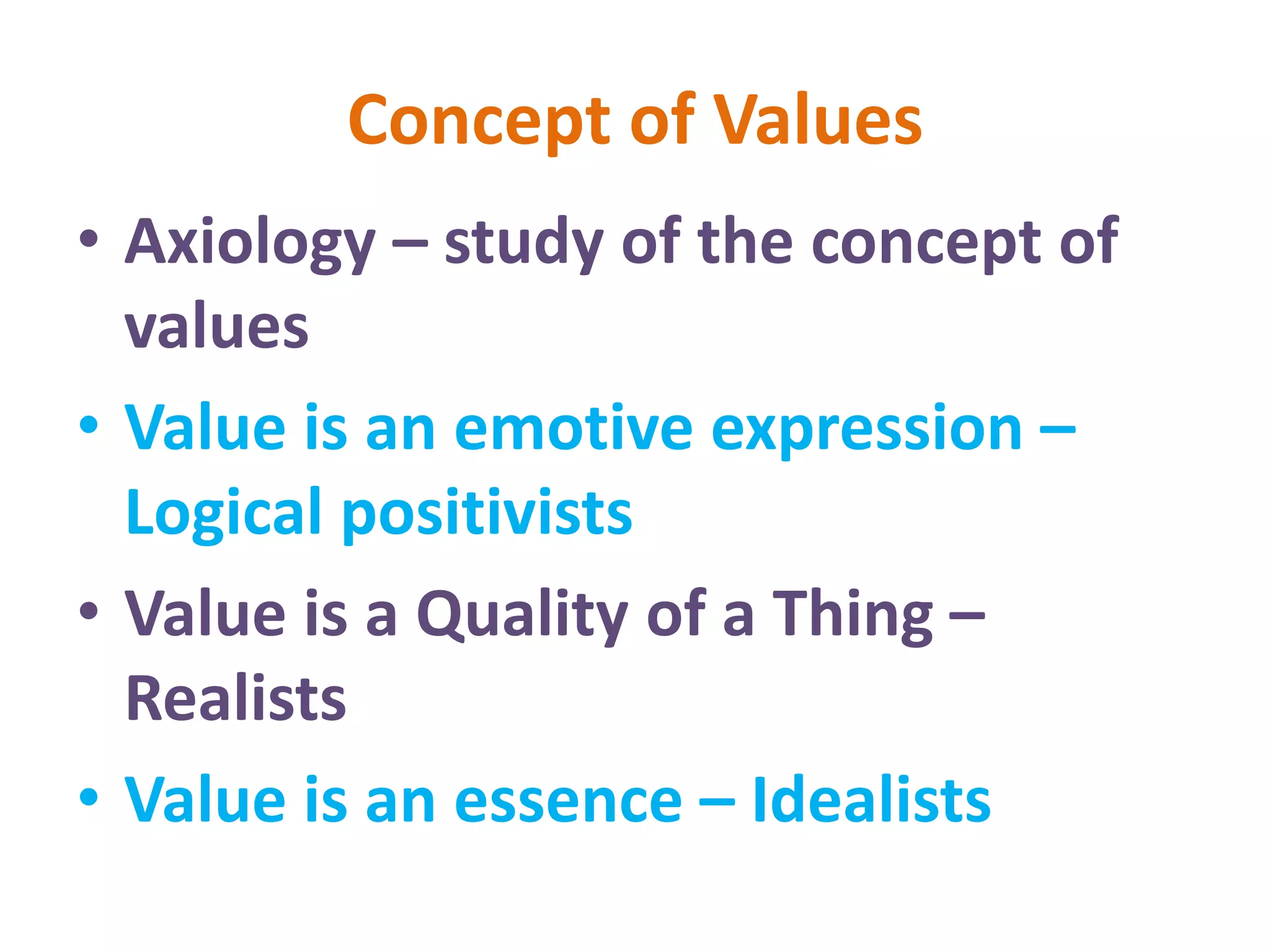 Concept of Values

• Axiology – study of the concept of values

• Value is an emotive expression – Logical positivists

• Value is a Quality of a Thing – Realists

• Value is an essence – Idealists